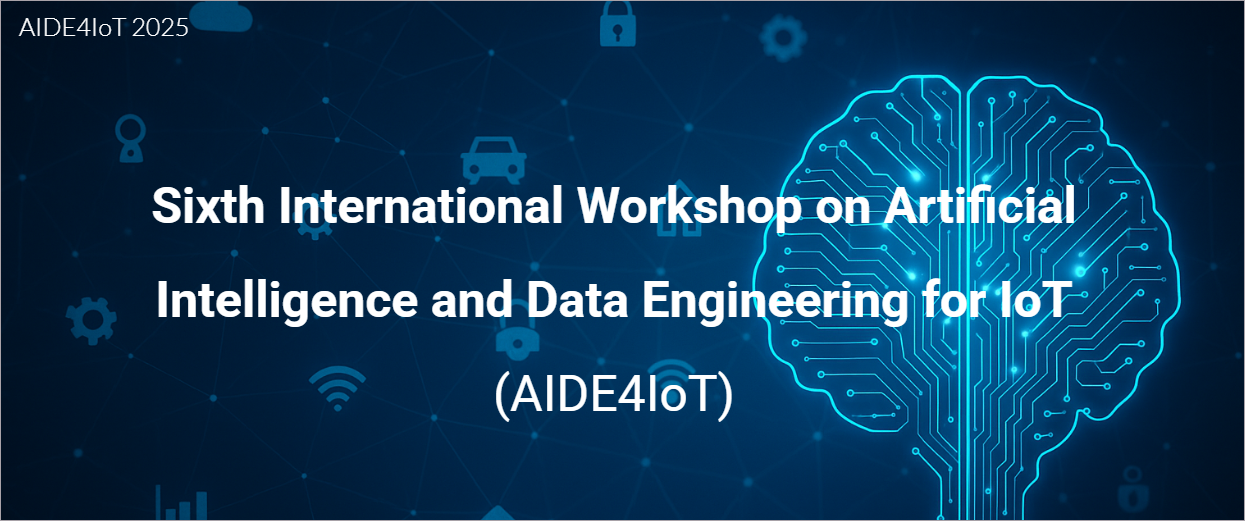 AIDE4IoT 2025

Sixth International Workshop on Artificial Intelligence and Data Engineering for IoT

(AIDE4IoT)